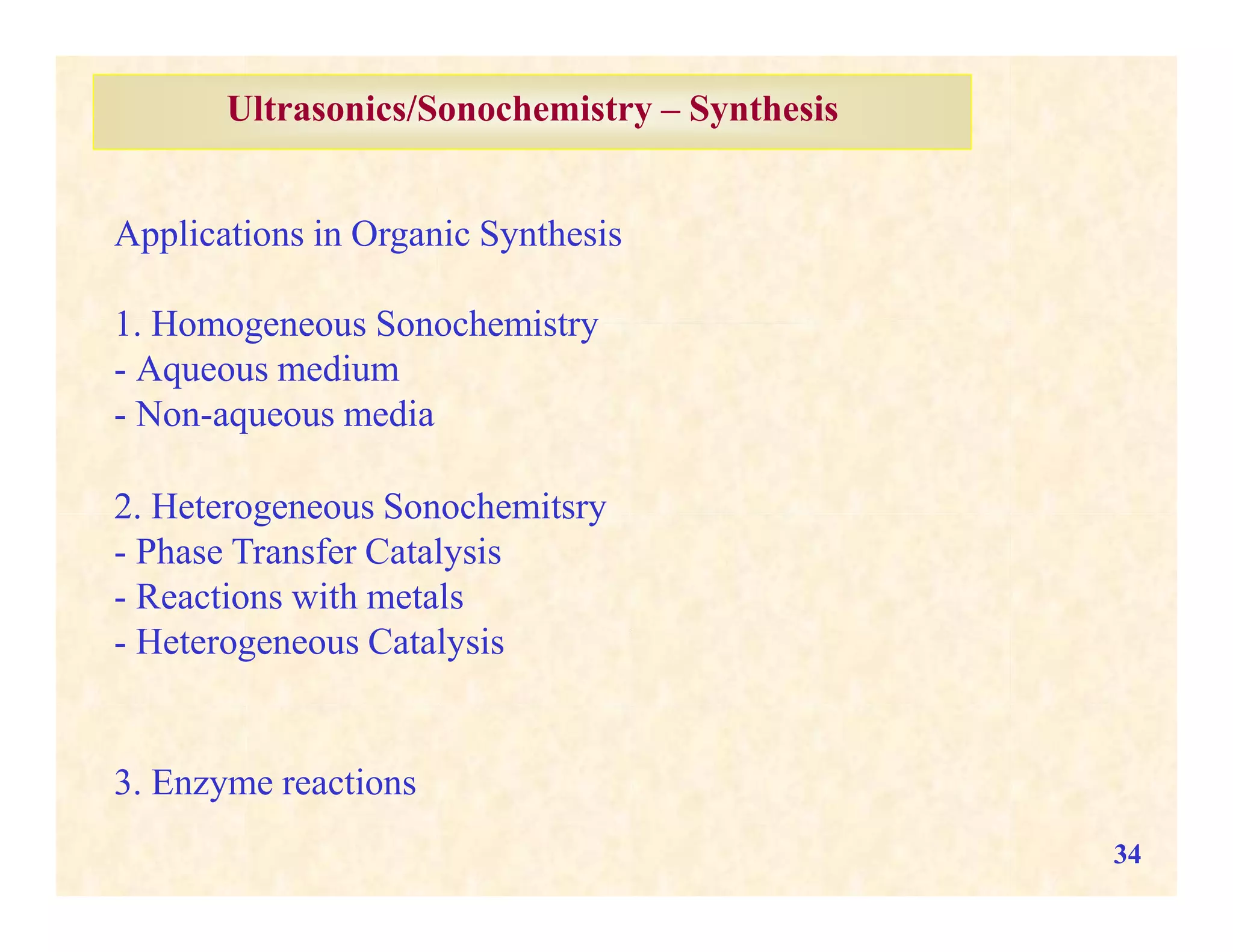 Ultrasonics/Sonochemistry – Synthesis

Applications in Organic Synthesis

1. Homogeneous Sonochemistry
- Aqueous medium
- Non-aqueous media

2. Heterogeneous Sonochemitsry
- Phase Transfer Catalysis
- Reactions with metals
- Heterogeneous Catalysis

3. Enzyme reactions

34